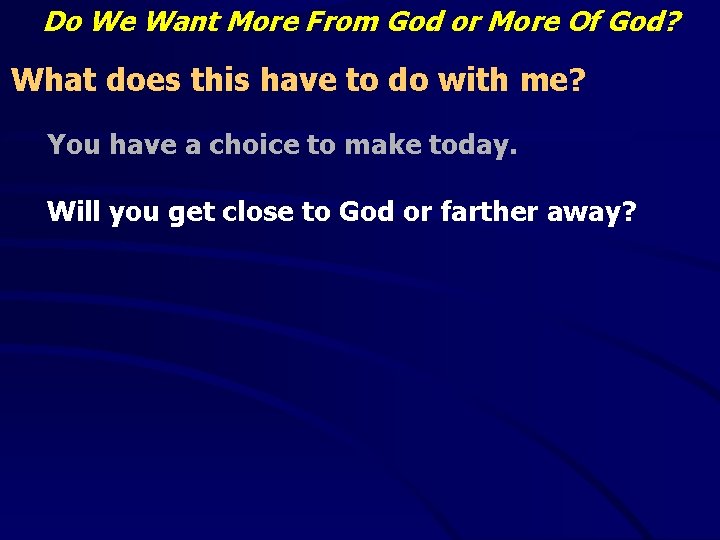 Do We Want More From God or More Of God?

What does this have to do with me?

You have a choice to make today.

Will you get close to God or farther away?